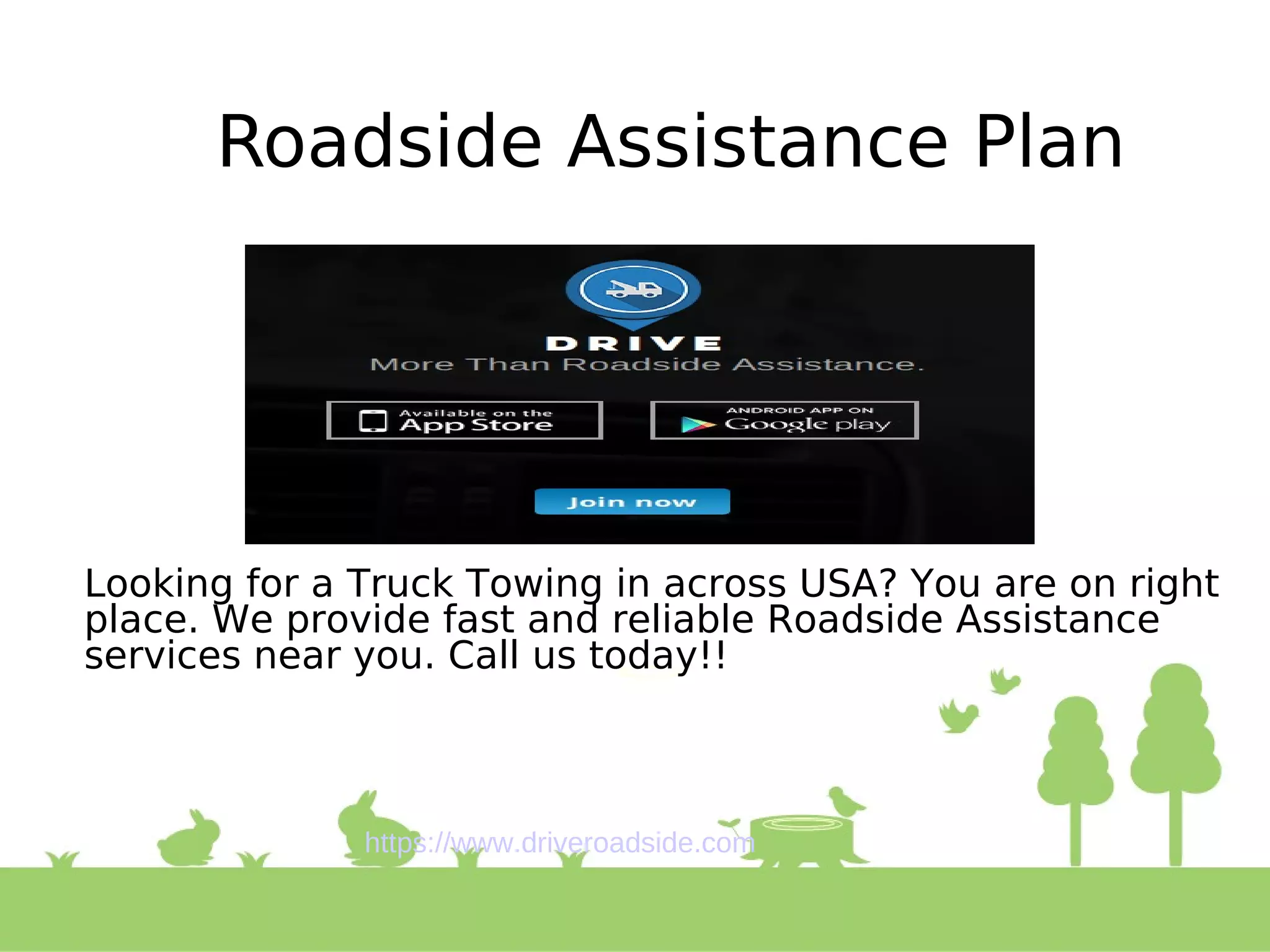 Roadside Assistance Plan

DRIVE
More Than Roadside Assistance.

Available on the
App Store

ANDROID APP ON
Google play

Join now

Looking for a Truck Towing in across USA? You are on right place. We provide fast and reliable Roadside Assistance services near you. Call us today!!

https://www.driveroadside.com